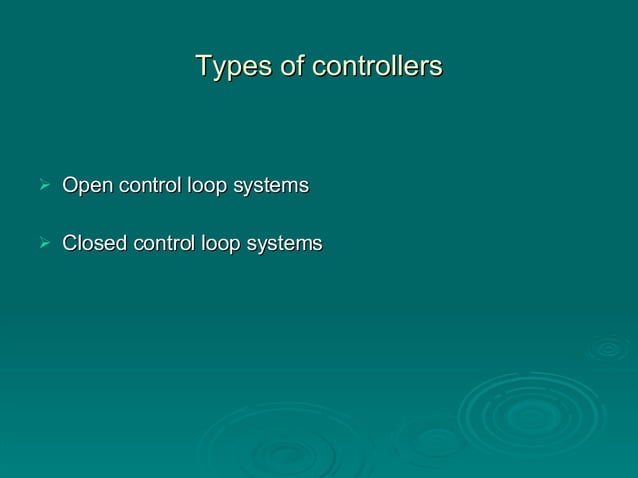 Types of controllers

➢ Open control loop systems

➢ Closed control loop systems